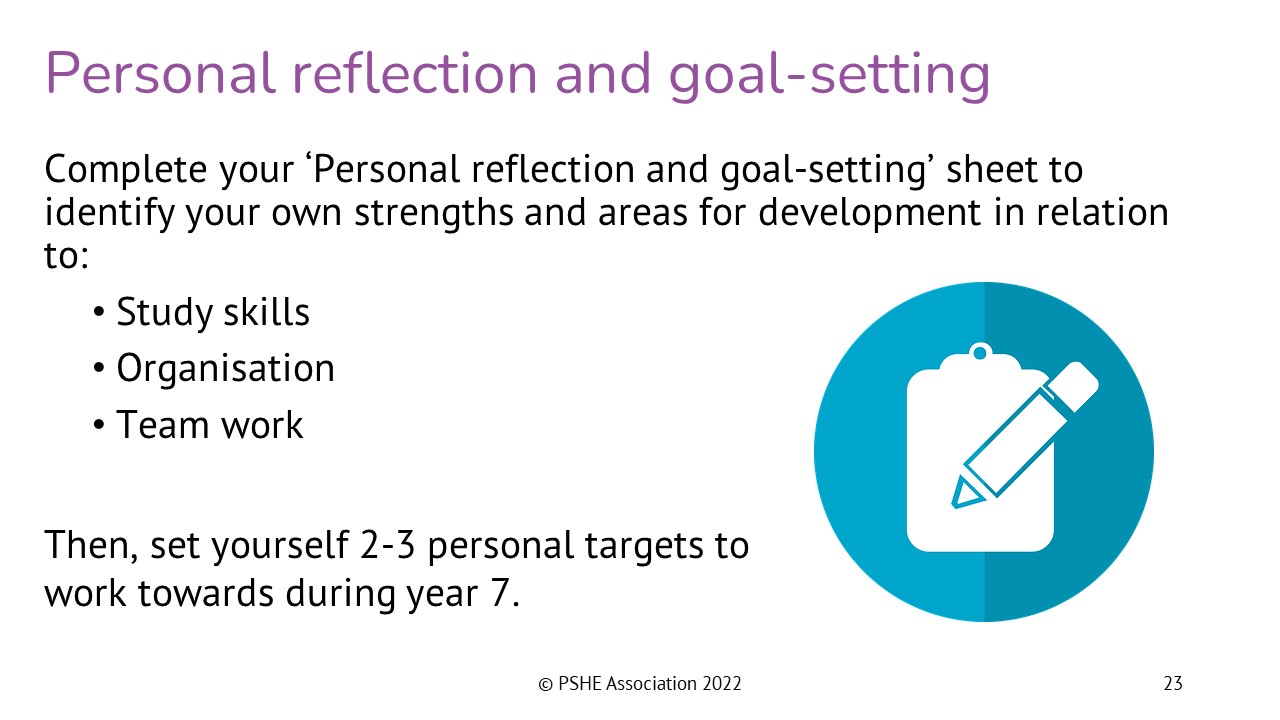 Personal reflection and goal-setting

Complete your ‘Personal reflection and goal-setting’ sheet to identify your own strengths and areas for development in relation to:

• Study skills
• Organisation
• Team work

Then, set yourself 2-3 personal targets to work towards during year 7.

© PSHE Association 2022

23